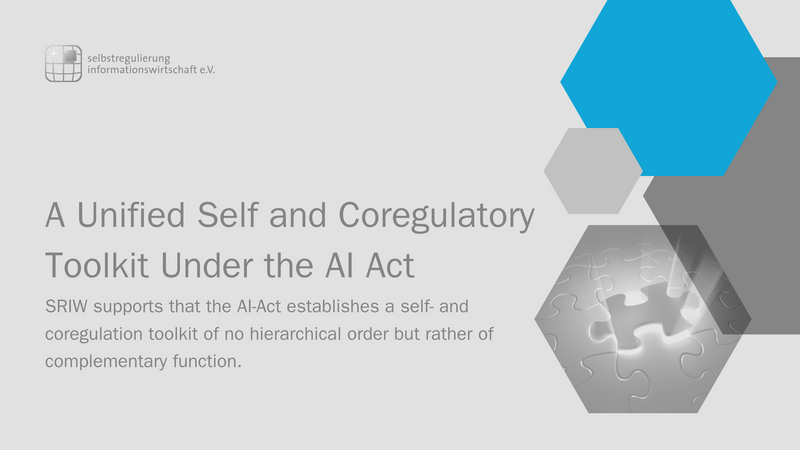 selbstregulierung
informationswirtschaft e.V.

A Unified Self and Coregulatory Toolkit Under the AI Act

SRIW supports that the AI-Act establishes a self- and coregulation toolkit of no hierarchical order but rather of complementary function.